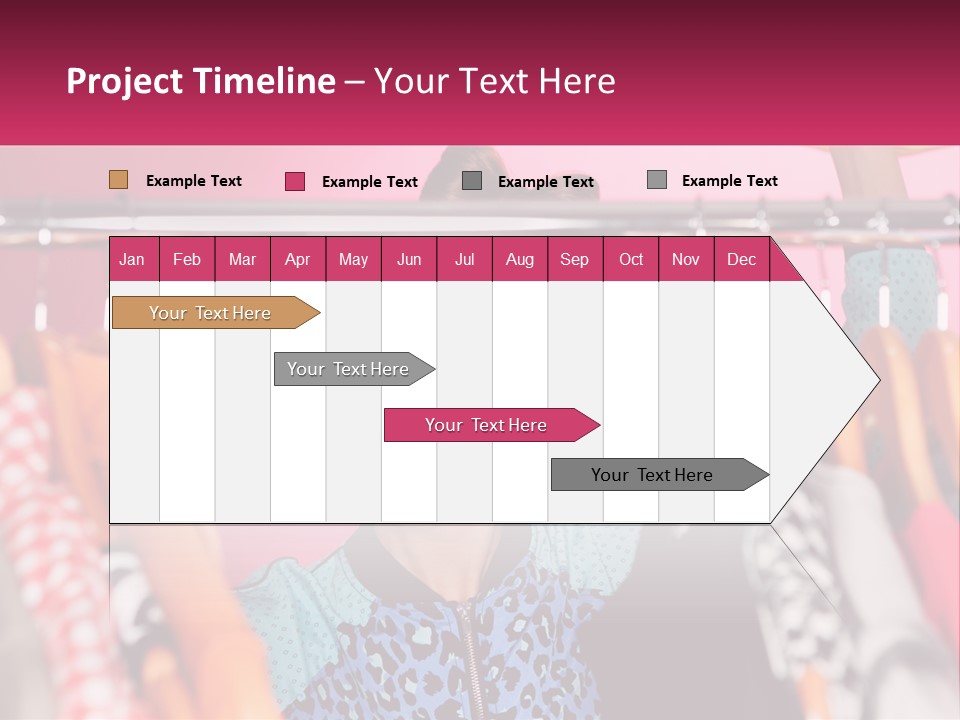 Project Timeline – Your Text Here

Example Text
Example Text
Example Text
Example Text

| Jan | Feb | Mar | Apr | May | Jun | Jul | Aug | Sep | Oct | Nov | Dec |
|---|---|---|---|---|---|---|---|---|---|---|---|

Your Text Here
Your Text Here
Your Text Here
Your Text Here